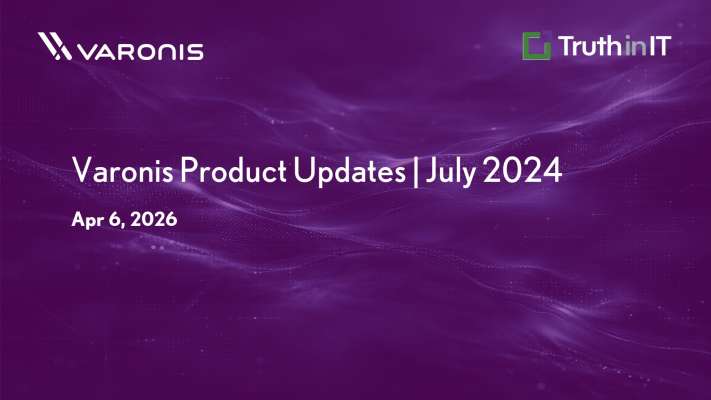 VARONIS

TruthinIT

Varonis Product Updates | July 2024

Apr 6, 2026